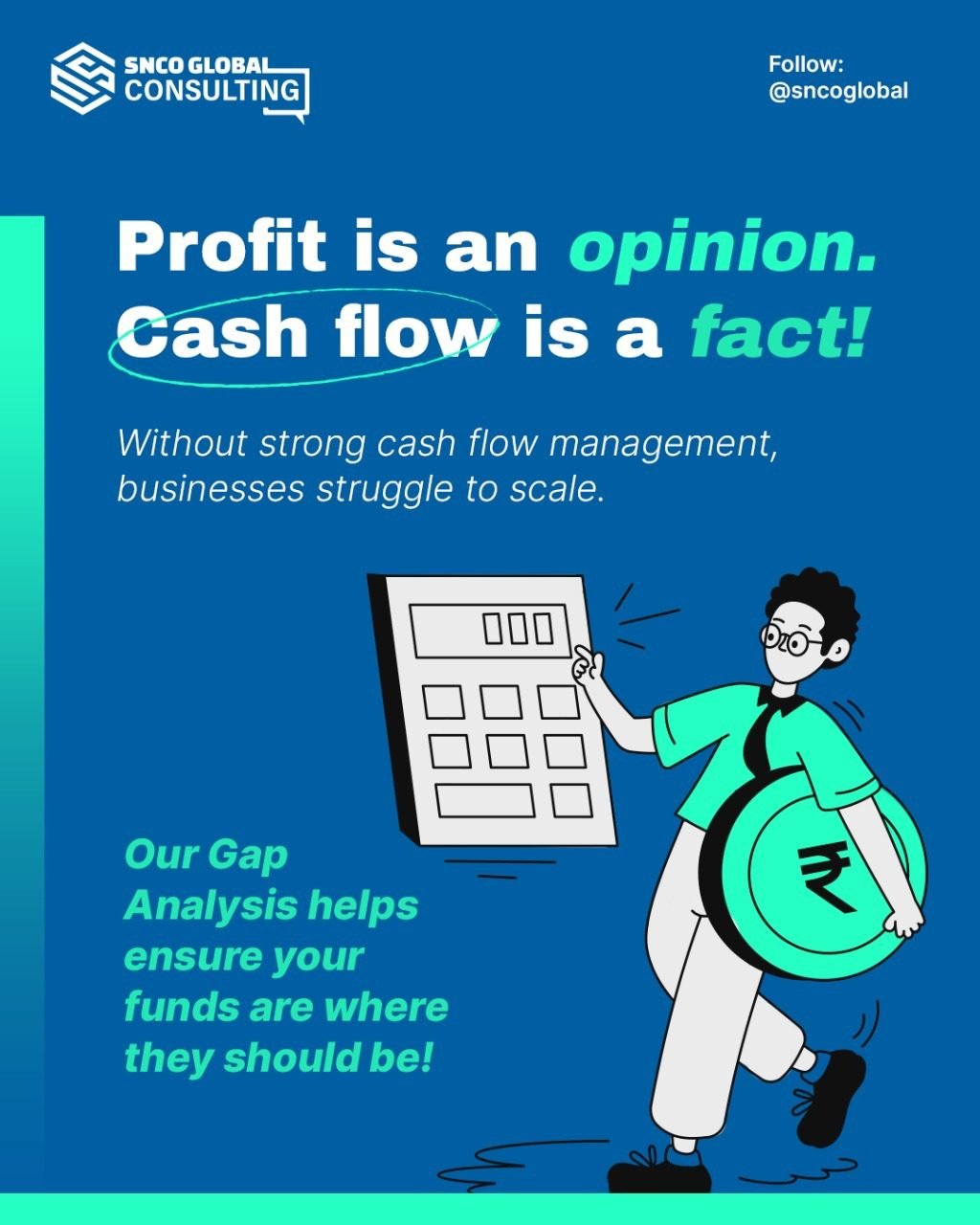 SNCO GLOBAL CONSULTING

Follow: @sncoglobal

Profit is an opinion. Cash flow is a fact!

Without strong cash flow management, businesses struggle to scale.

₹

Our Gap Analysis helps ensure your funds are where they should be!